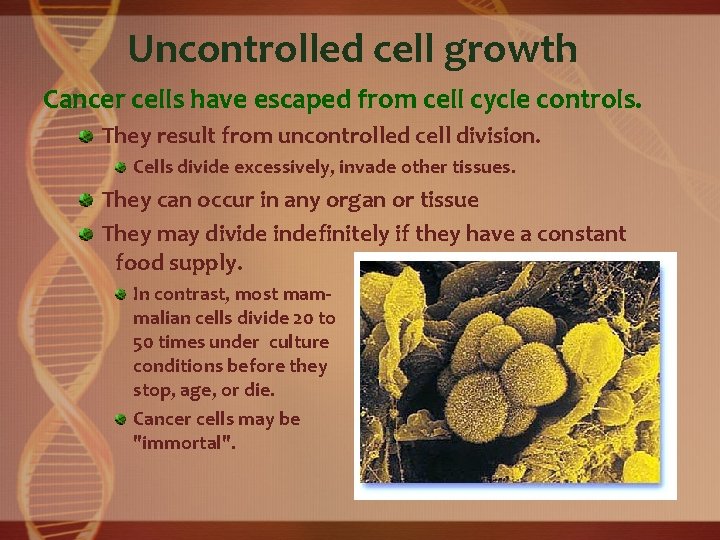 Uncontrolled cell growth

Cancer cells have escaped from cell cycle controls.

They result from uncontrolled cell division.

Cells divide excessively, invade other tissues.

They can occur in any organ or tissue

They may divide indefinitely if they have a constant food supply.

In contrast, most mammalian cells divide 20 to 50 times under culture conditions before they stop, age, or die.

Cancer cells may be "immortal".